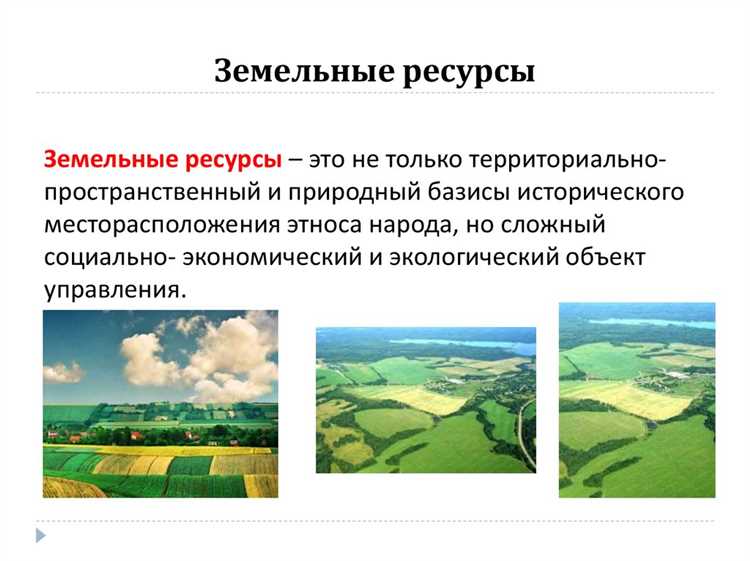 Земельные ресурсы

Земельные ресурсы – это не только территориально-пространственный и природный базисы исторического месторасположения этноса народа, но сложный социально- экономический и экологический объект управления.